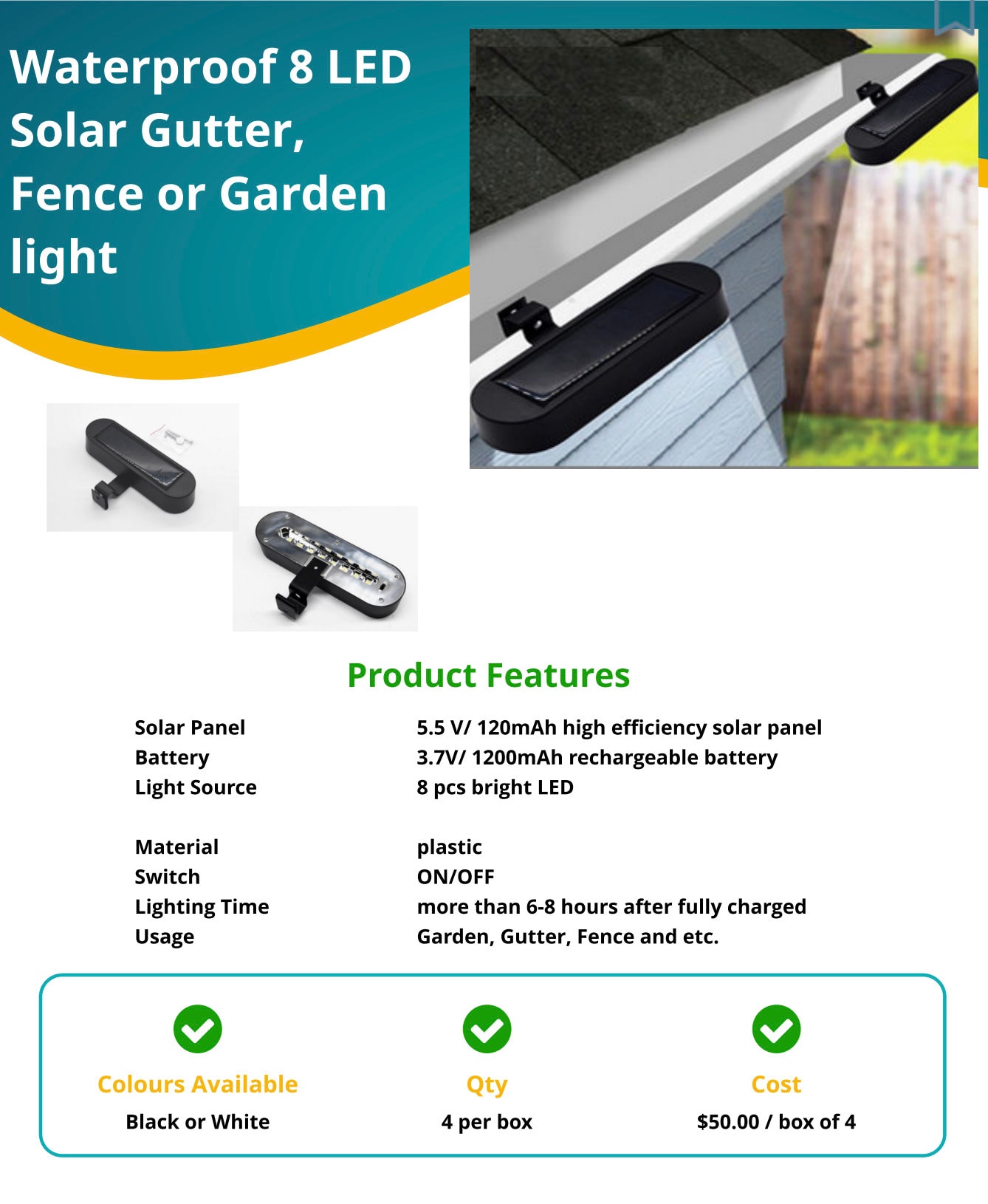 Waterproof 8 LED Solar Gutter, Fence or Garden light

Product Features

| | |
|---|---|
| Solar Panel | 5.5 V/ 120mAh high efficiency solar panel |
| Battery | 3.7V/ 1200mAh rechargeable battery |
| Light Source | 8 pcs bright LED |
| Material | plastic |
| Switch | ON/OFF |
| Lighting Time | more than 6-8 hours after fully charged |
| Usage | Garden, Gutter, Fence and etc. |

Colours Available
Black or White

Qty
4 per box

Cost
$50.00 / box of 4